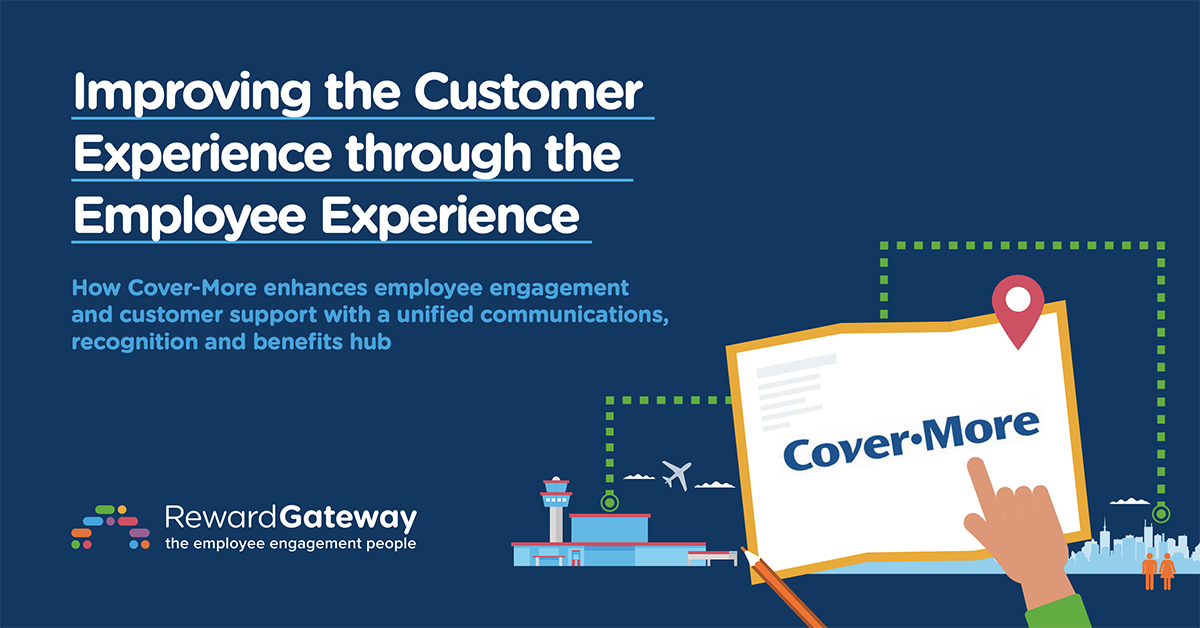 Improving the Customer Experience through the Employee Experience

How Cover-More enhances employee engagement and customer support with a unified communications, recognition and benefits hub

Cover•More

RewardGateway
the employee engagement people